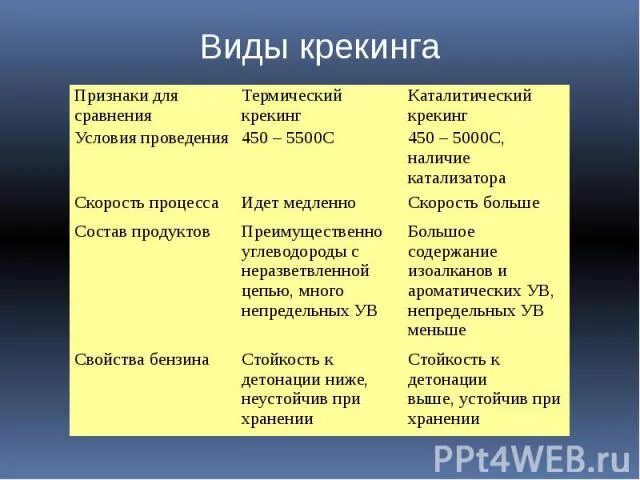 Виды крекинга

| Признаки для сравнения | Термический крекинг | Каталитический крекинг |
|---|---|---|
| Условия проведения | 450 – 5500С | 450 – 5000С, наличие катализатора |
| Скорость процесса | Идет медленно | Скорость больше |
| Состав продуктов | Преимущественно углеводороды с неразветвленной цепью, много непредельных УВ | Большое содержание изоалканов и ароматических УВ, непредельных УВ меньше |
| Свойства бензина | Стойкость к детонации ниже, неустойчив при хранении | Стойкость к детонации выше, устойчив при хранении |

PPt4WEB.ru